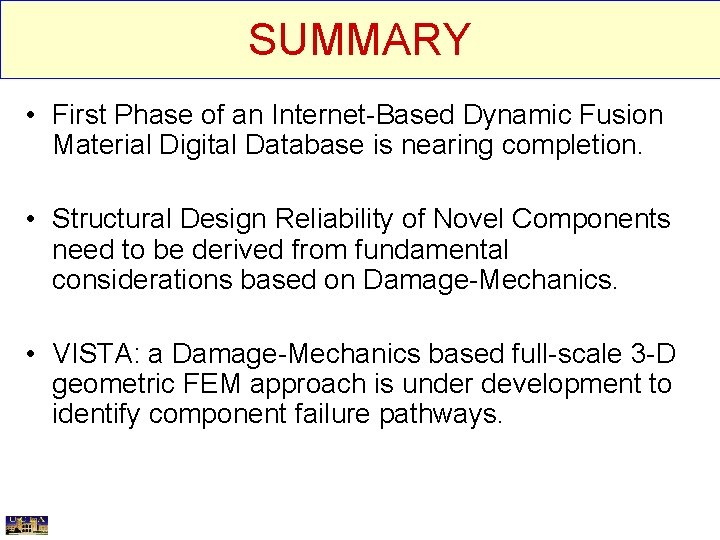 SUMMARY

• First Phase of an Internet-Based Dynamic Fusion Material Digital Database is nearing completion.

• Structural Design Reliability of Novel Components need to be derived from fundamental considerations based on Damage-Mechanics.

• VISTA: a Damage-Mechanics based full-scale 3-D geometric FEM approach is under development to identify component failure pathways.

UCLA